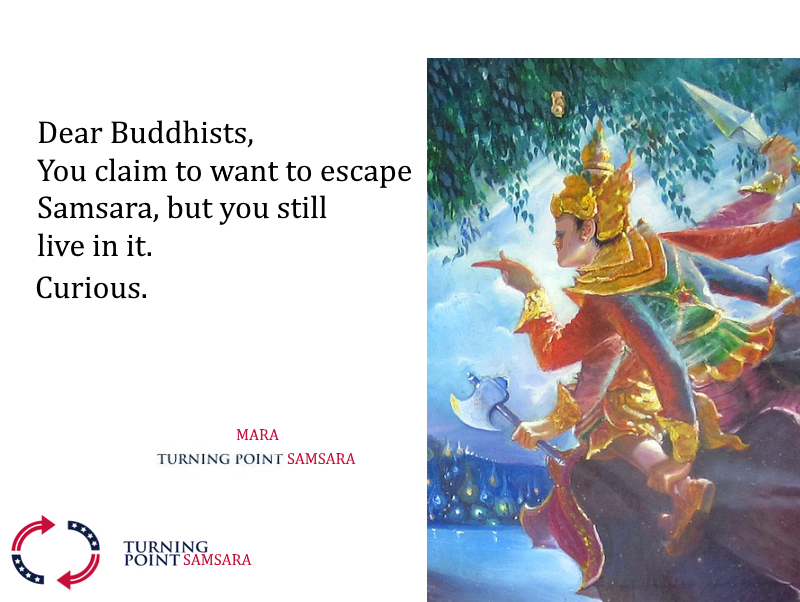 Dear Buddhists,
You claim to want to escape Samsara, but you still live in it.
Curious.

MARA
TURNING POINT SAMSARA

TURNING
POINT SAMSARA